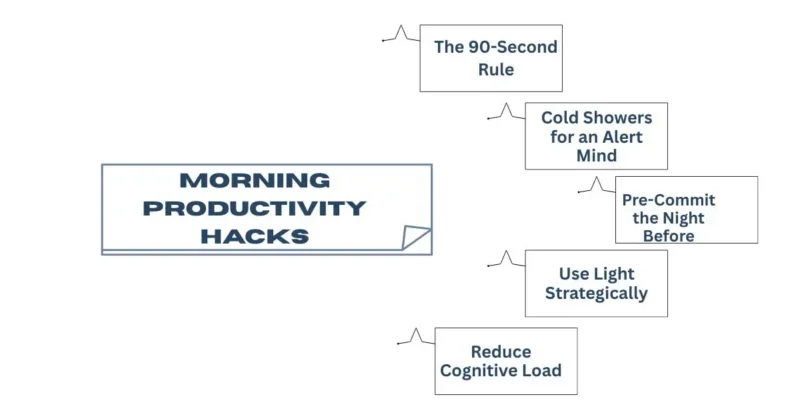 MORNING PRODUCTIVITY HACKS

The 90-Second Rule

Cold Showers for an Alert Mind

Pre-Commit the Night Before

Use Light Strategically

Reduce Cognitive Load